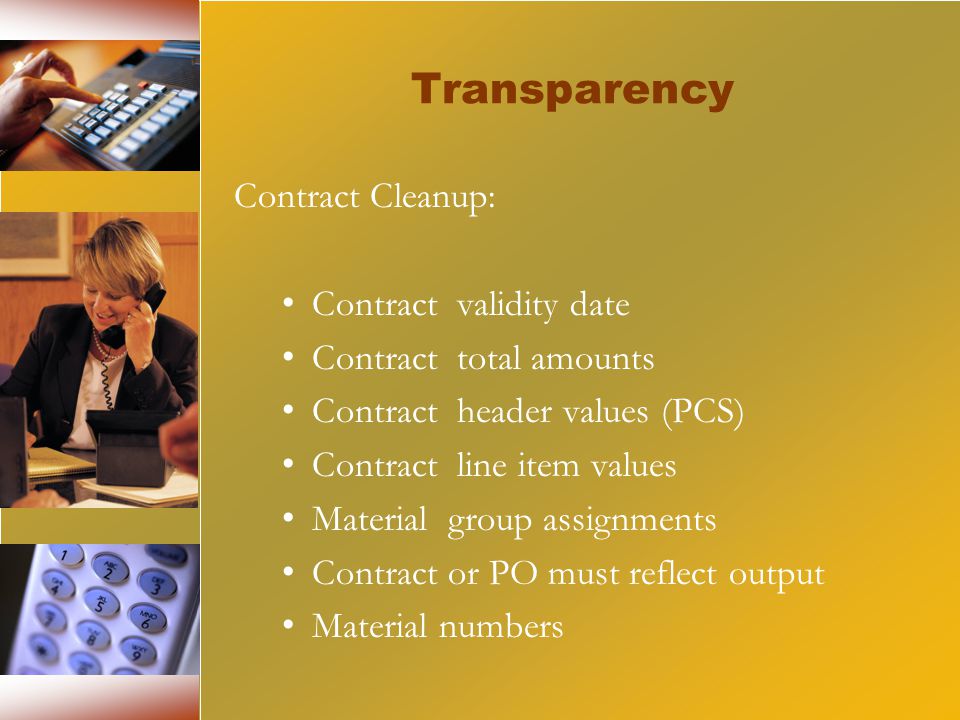 Transparency

Contract Cleanup:

• Contract validity date
• Contract total amounts
• Contract header values (PCS)
• Contract line item values
• Material group assignments
• Contract or PO must reflect output
• Material numbers